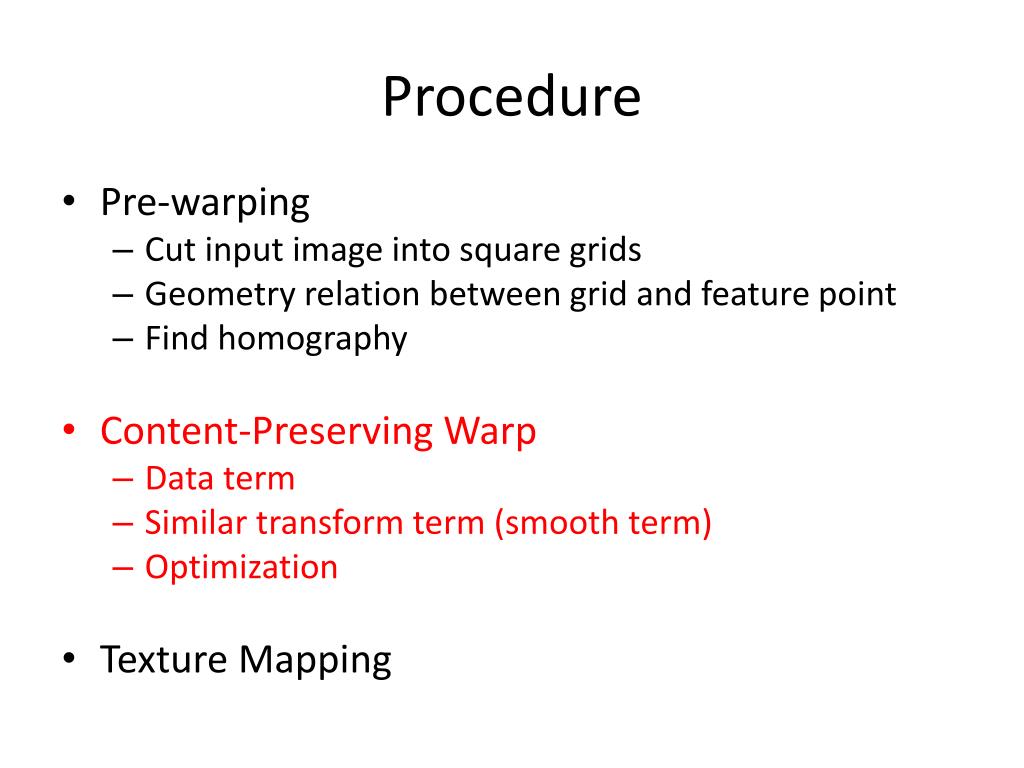 Procedure

• Pre-warping
– Cut input image into square grids
– Geometry relation between grid and feature point
– Find homography

• Content-Preserving Warp
– Data term
– Similar transform term (smooth term)
– Optimization

• Texture Mapping